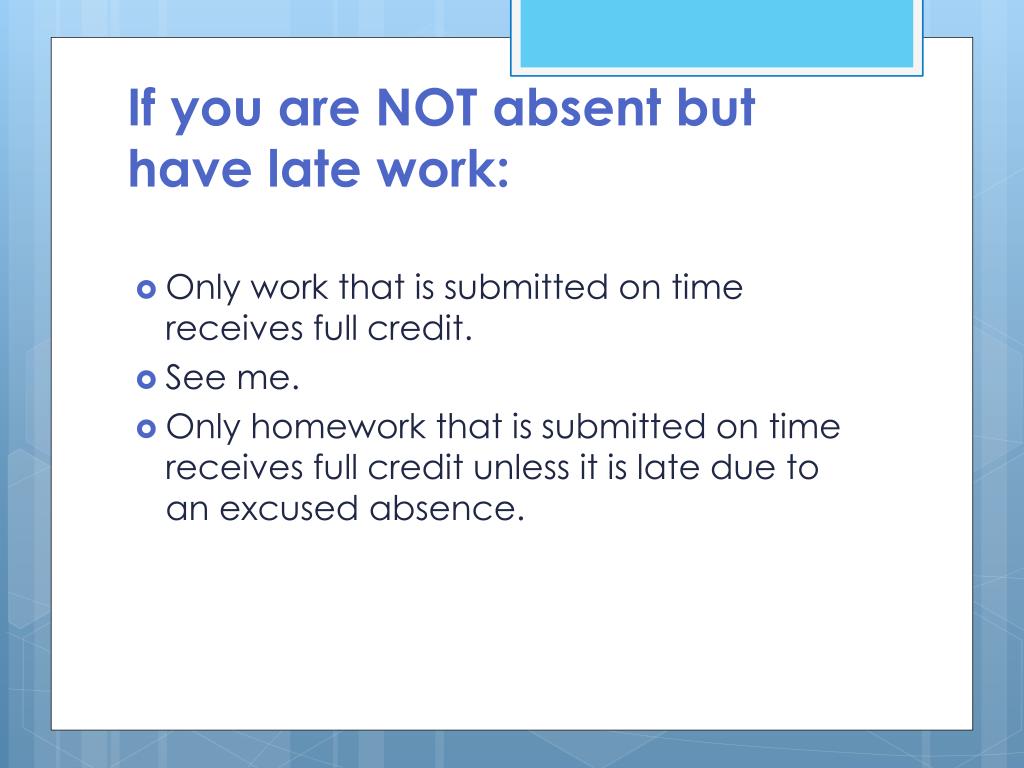 If you are NOT absent but have late work:

Only work that is submitted on time receives full credit.

See me.

Only homework that is submitted on time receives full credit unless it is late due to an excused absence.